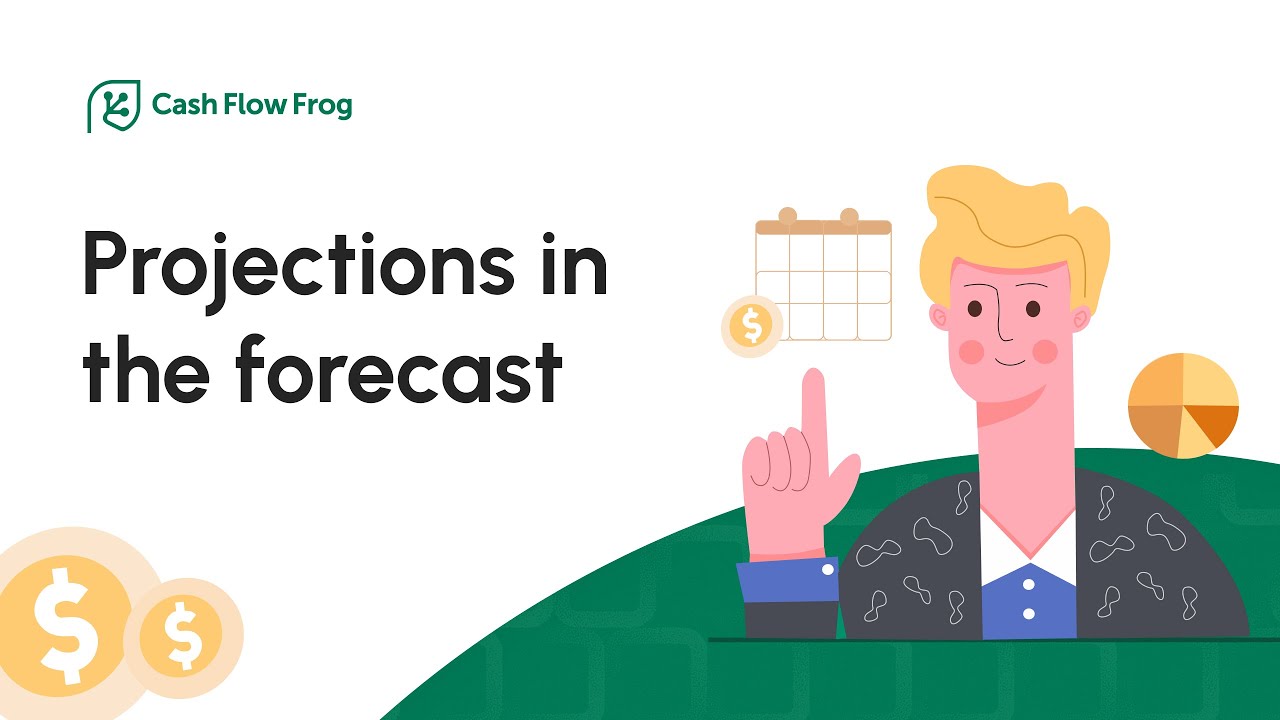 Cash Flow Frog

Projections in the forecast

$

$

$